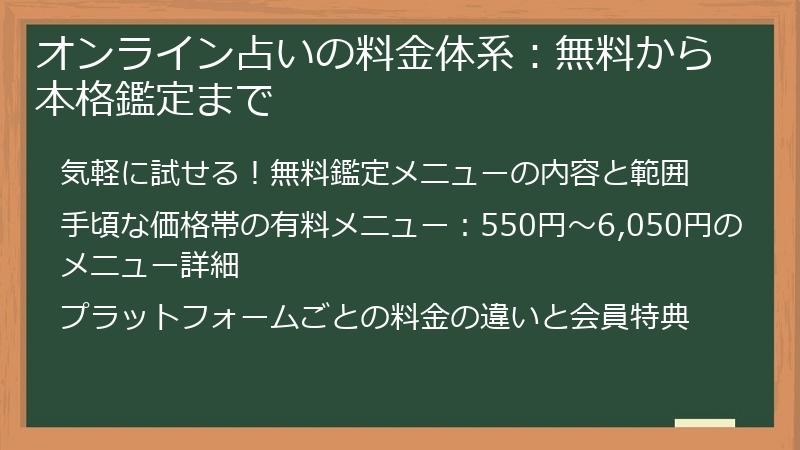 オンライン占いの料金体系：無料から本格鑑定まで

気軽に試せる！無料鑑定メニューの内容と範囲

手頃な価格帯の有料メニュー：550円～6,050円のメニュー詳細

プラットフォームごとの料金の違いと会員特典